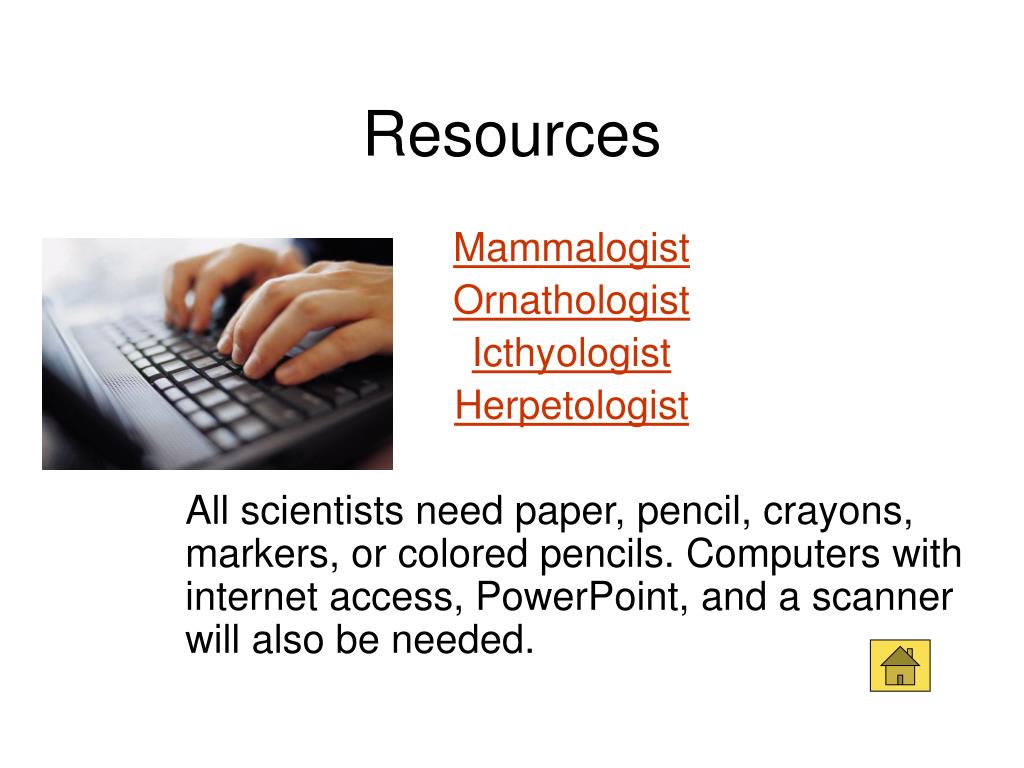 Resources

Mammalogist
Ornathologist
Icthyologist
Herpetologist

All scientists need paper, pencil, crayons, markers, or colored pencils. Computers with internet access, PowerPoint, and a scanner will also be needed.